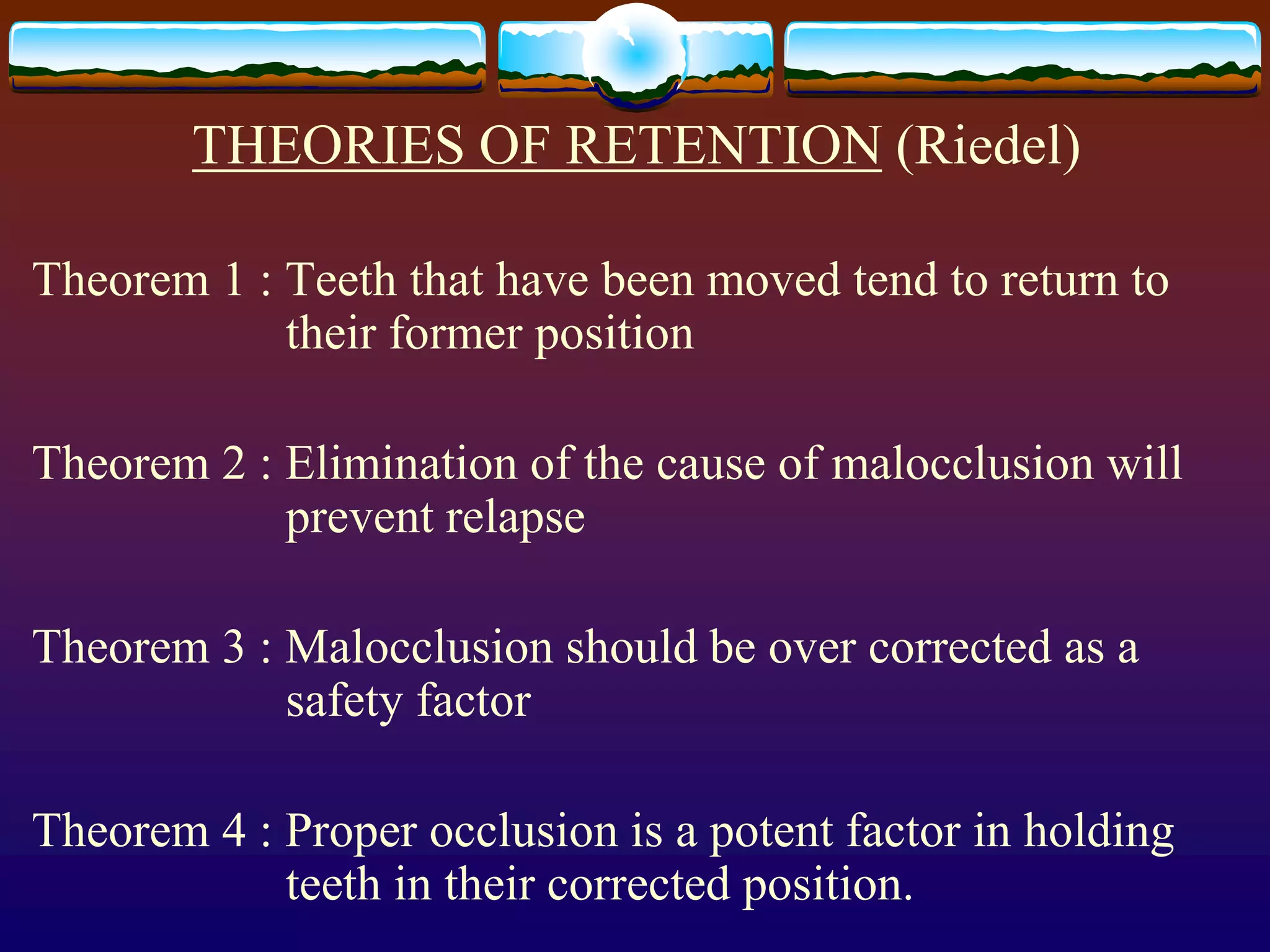 THEORIES OF RETENTION (Riedel)

Theorem 1 : Teeth that have been moved tend to return to their former position

Theorem 2 : Elimination of the cause of malocclusion will prevent relapse

Theorem 3 : Malocclusion should be over corrected as a safety factor

Theorem 4 : Proper occlusion is a potent factor in holding teeth in their corrected position.